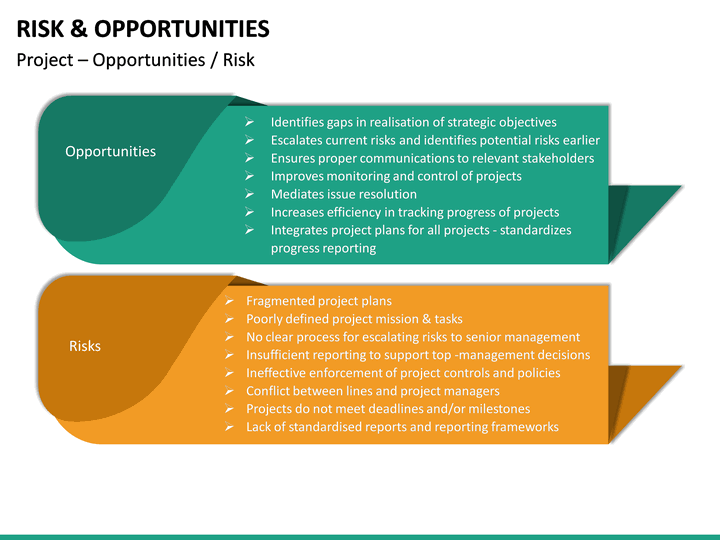 RISK & OPPORTUNITIES

Project – Opportunities / Risk

Opportunities

➢ Identifies gaps in realisation of strategic objectives
➢ Escalates current risks and identifies potential risks earlier
➢ Ensures proper communications to relevant stakeholders
➢ Improves monitoring and control of projects
➢ Mediates issue resolution
➢ Increases efficiency in tracking progress of projects
➢ Integrates project plans for all projects - standardizes progress reporting

Risks

➢ Fragmented project plans
➢ Poorly defined project mission & tasks
➢ No clear process for escalating risks to senior management
➢ Insufficient reporting to support top -management decisions
➢ Ineffective enforcement of project controls and policies
➢ Conflict between lines and project managers
➢ Projects do not meet deadlines and/or milestones
➢ Lack of standardised reports and reporting frameworks